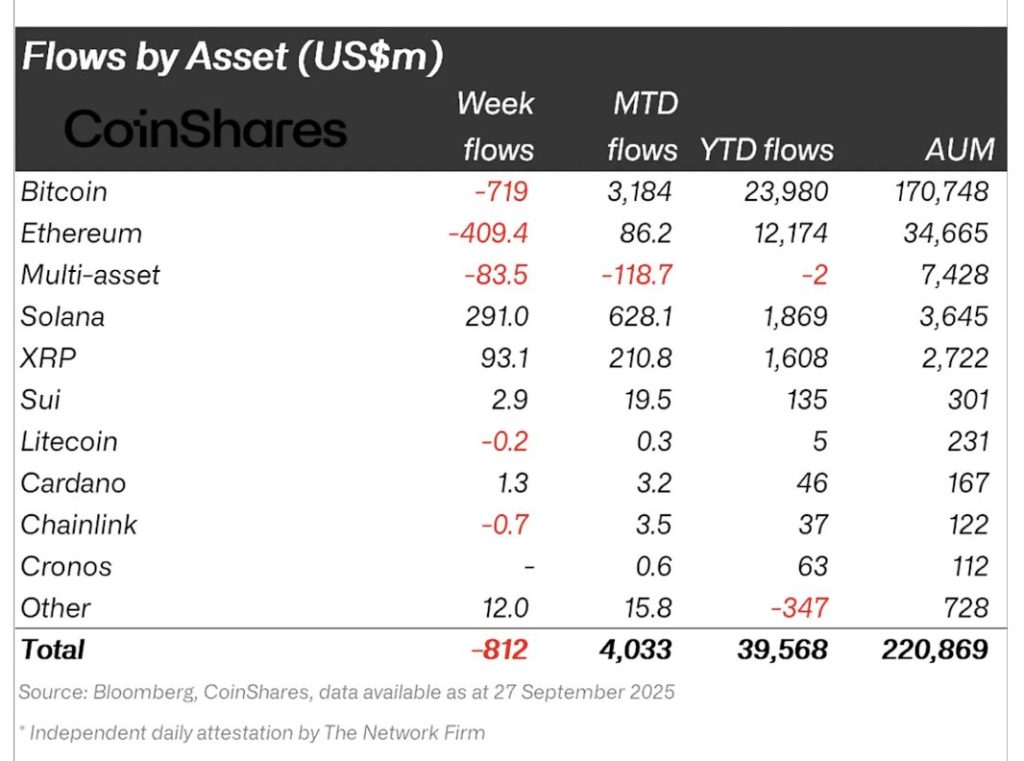 Flows by Asset (US$m)

| CoinShares | Week flows | MTD flows | YTD flows | AUM |
|---|---|---|---|---|
| Bitcoin | -719 | 3,184 | 23,980 | 170,748 |
| Ethereum | -409.4 | 86.2 | 12,174 | 34,665 |
| Multi-asset | -83.5 | -118.7 | -2 | 7,428 |
| Solana | 291.0 | 628.1 | 1,869 | 3,645 |
| XRP | 93.1 | 210.8 | 1,608 | 2,722 |
| Sui | 2.9 | 19.5 | 135 | 301 |
| Litecoin | -0.2 | 0.3 | 5 | 231 |
| Cardano | 1.3 | 3.2 | 46 | 167 |
| Chainlink | -0.7 | 3.5 | 37 | 122 |
| Cronos | - | 0.6 | 63 | 112 |
| Other | 12.0 | 15.8 | -347 | 728 |
| Total | -812 | 4,033 | 39,568 | 220,869 |

Source: Bloomberg, CoinShares, data available as at 27 September 2025

* Independent daily attestation by The Network Firm